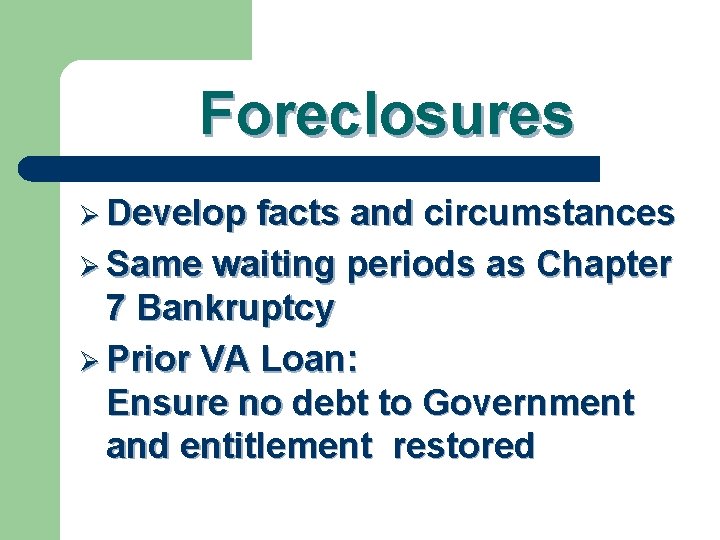 Foreclosures

➢ Develop facts and circumstances
➢ Same waiting periods as Chapter 7 Bankruptcy
➢ Prior VA Loan:
Ensure no debt to Government and entitlement restored